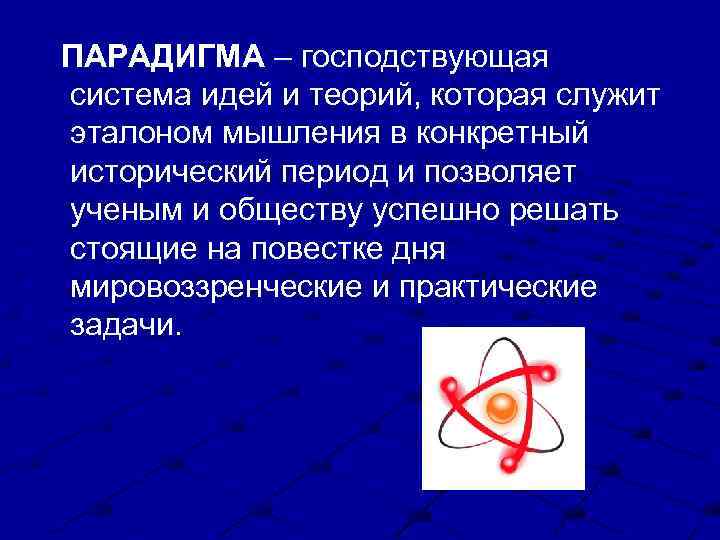 ПАРАДИГМА – господствующая система идей и теорий, которая служит эталоном мышления в конкретный исторический период и позволяет ученым и обществу успешно решать стоящие на повестке дня мировоззренческие и практические задачи.